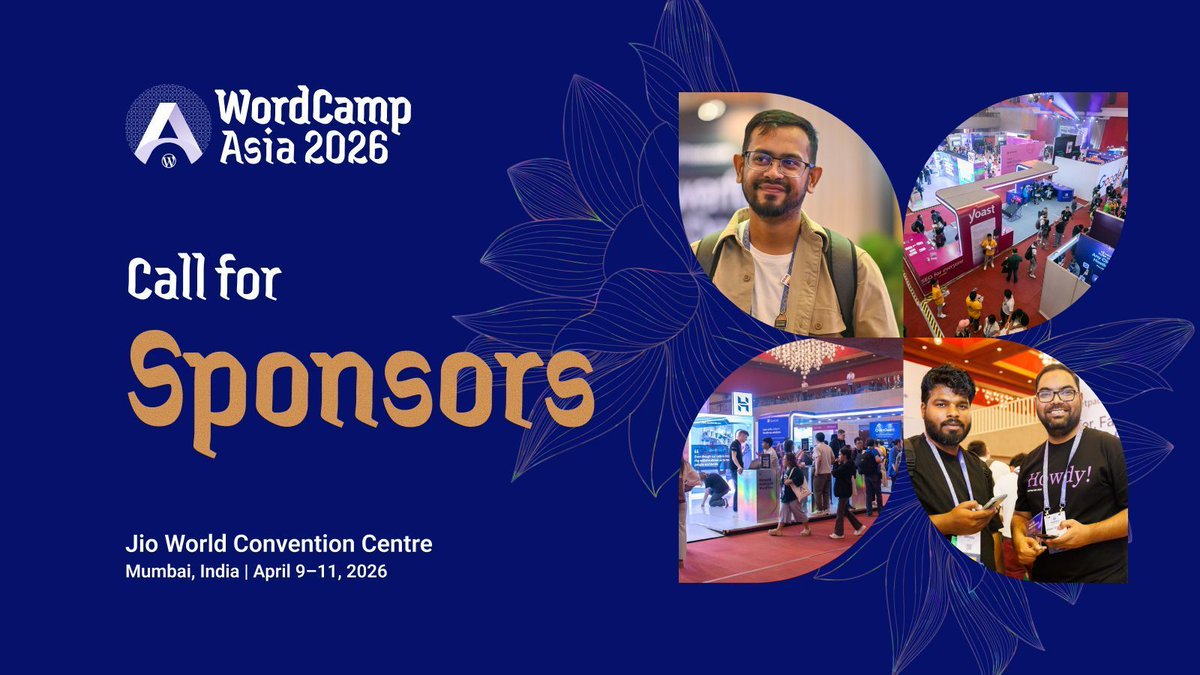 WordCamp Asia 2026

Call for Sponsors

Jio World Convention Centre
Mumbai, India | April 9–11, 2026

yoast

Howdy!